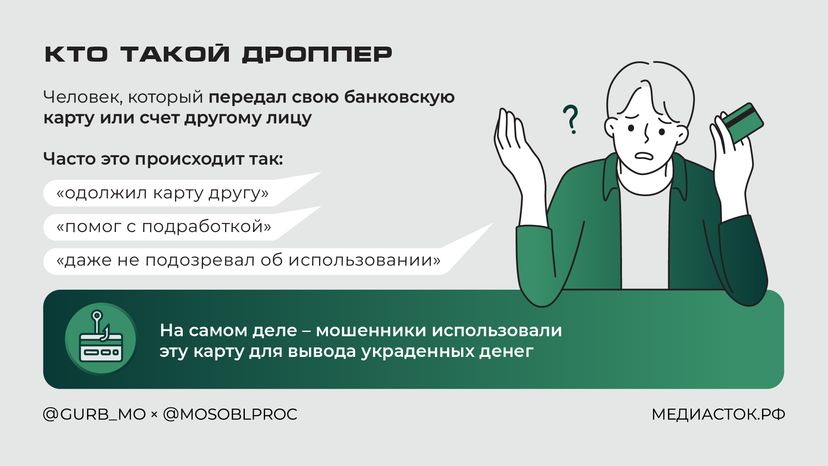 КТО ТАКОЙ ДРОППЕР

Человек, который передал свою банковскую карту или счет другому лицу

Часто это происходит так:

«одолжил карту другу»

«помог с подработкой»

«даже не подозревал об использовании»

?

На самом деле – мошенники использовали эту карту для вывода украденных денег

@GURB_MO × @MOSOBLPROC

МЕДИАСТОК.РФ